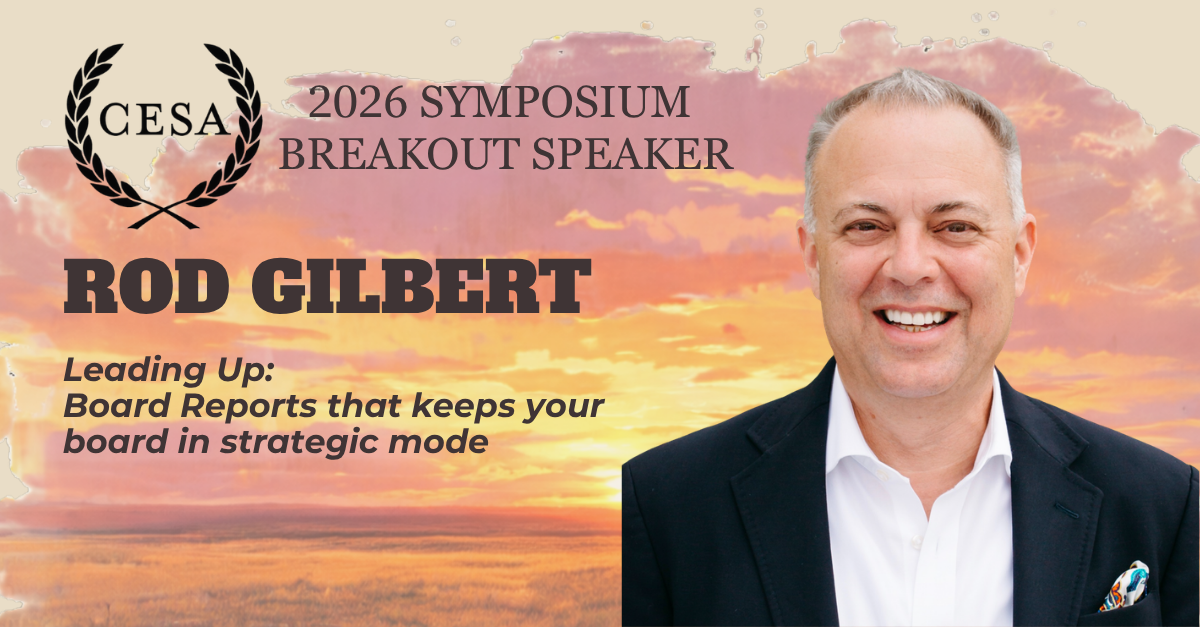 CESA

2026 SYMPOSIUM
BREAKOUT SPEAKER

ROD GILBERT

Leading Up:
Board Reports that keeps your board in strategic mode